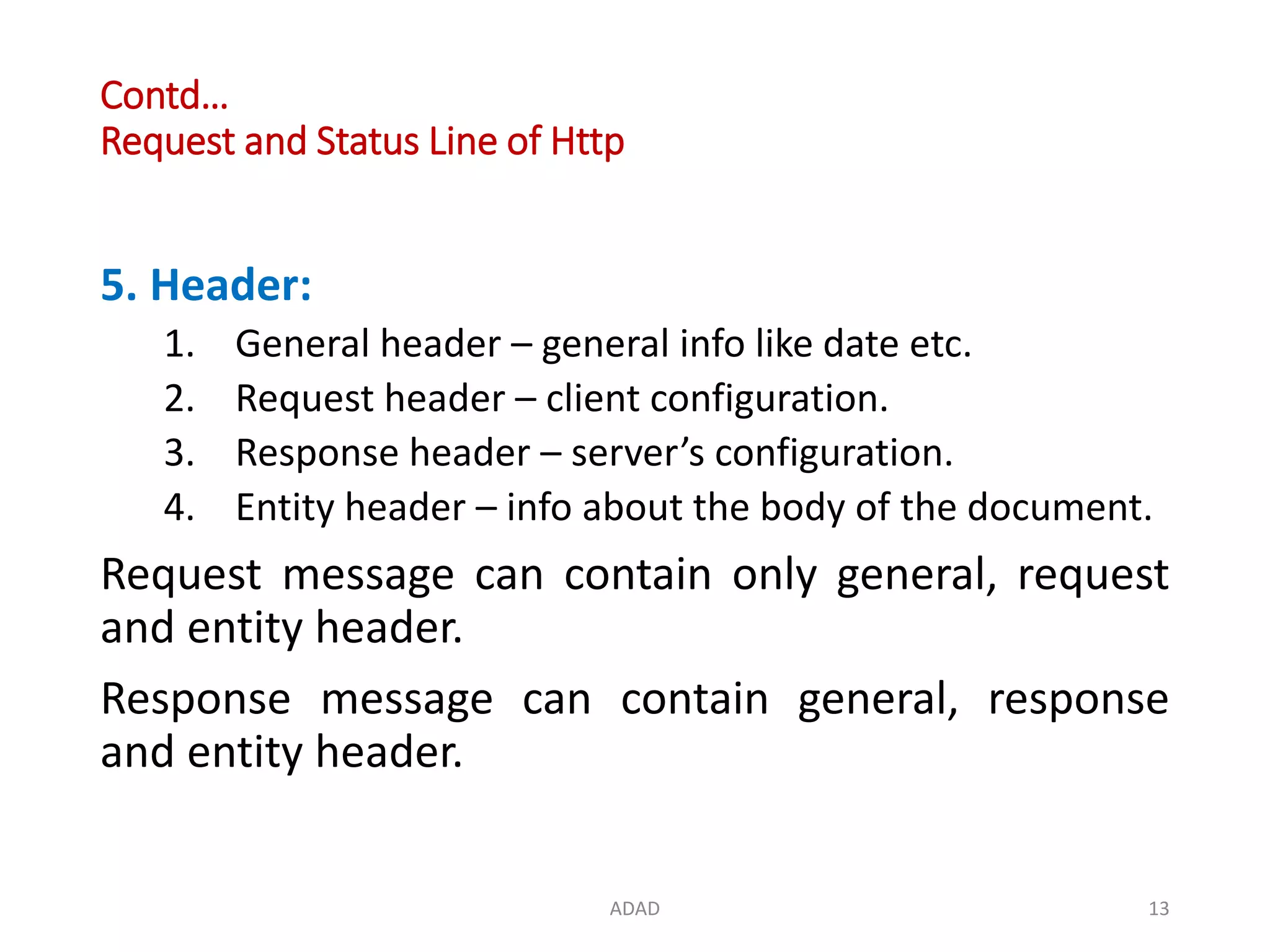 Contd…
Request and Status Line of Http

5. Header:

1. General header – general info like date etc.
2. Request header – client configuration.
3. Response header – server's configuration.
4. Entity header – info about the body of the document.

Request message can contain only general, request and entity header.

Response message can contain general, response and entity header.

ADAD

13